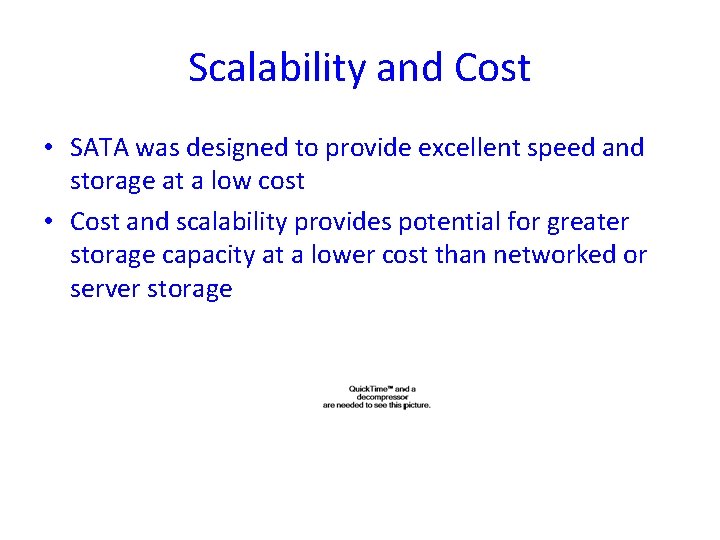 Scalability and Cost

• SATA was designed to provide excellent speed and storage at a low cost

• Cost and scalability provides potential for greater storage capacity at a lower cost than networked or server storage

QuickTime™ and a decompressor are needed to see this picture.